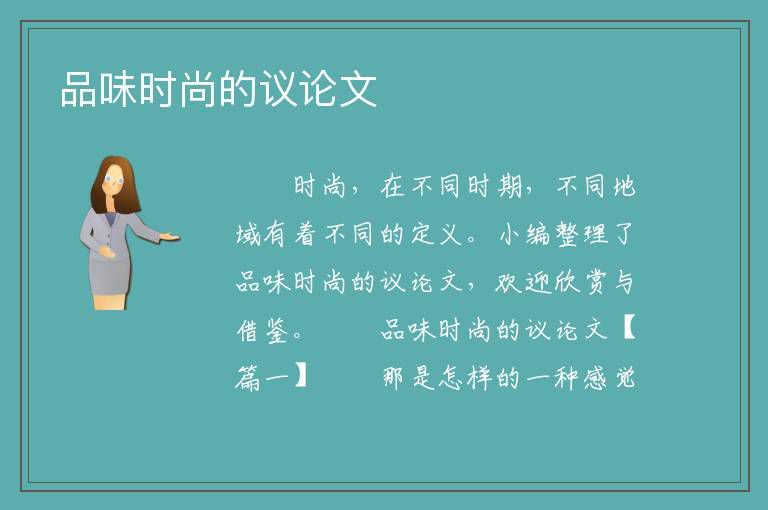 品味时尚的议论文

时尚，在不同时期，不同地域有着不同的定义。小编整理了品味时尚的议论文，欢迎欣赏与借鉴。 品味时尚的议论文【篇一】 那是怎样的一种感觉